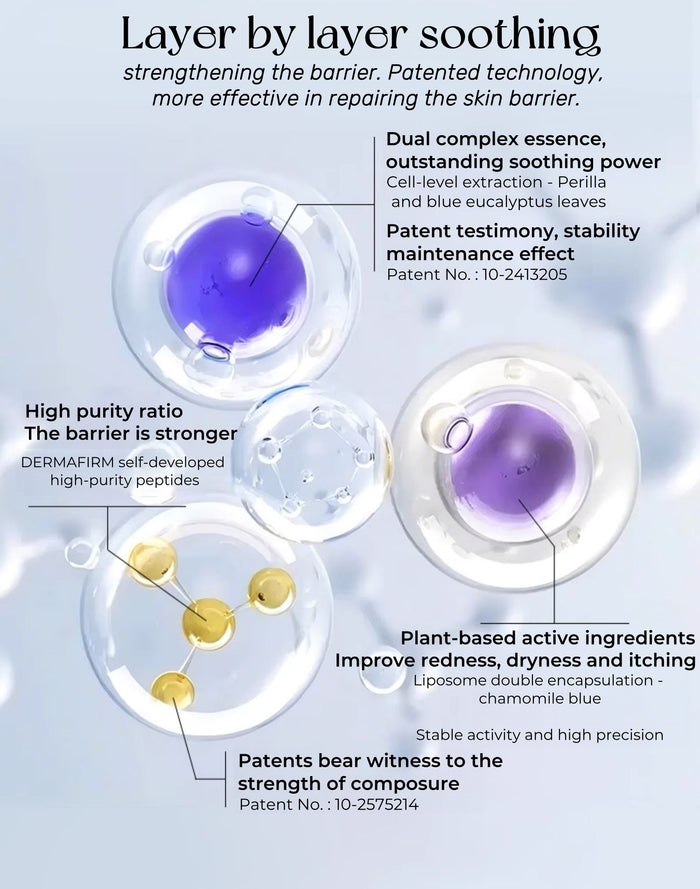 Layer by layer soothing

strengthening the barrier. Patented technology, more effective in repairing the skin barrier.

Dual complex essence, outstanding soothing power
Cell-level extraction - Perilla and blue eucalyptus leaves

Patent testimony, stability maintenance effect
Patent No. : 10-2413205

High purity ratio
The barrier is stronger
DERMAFIRM self-developed high-purity peptides

Plant-based active ingredients
Improve redness, dryness and itching
Liposome double encapsulation - chamomile blue

Stable activity and high precision

Patents bear witness to the strength of composure
Patent No. : 10-2575214